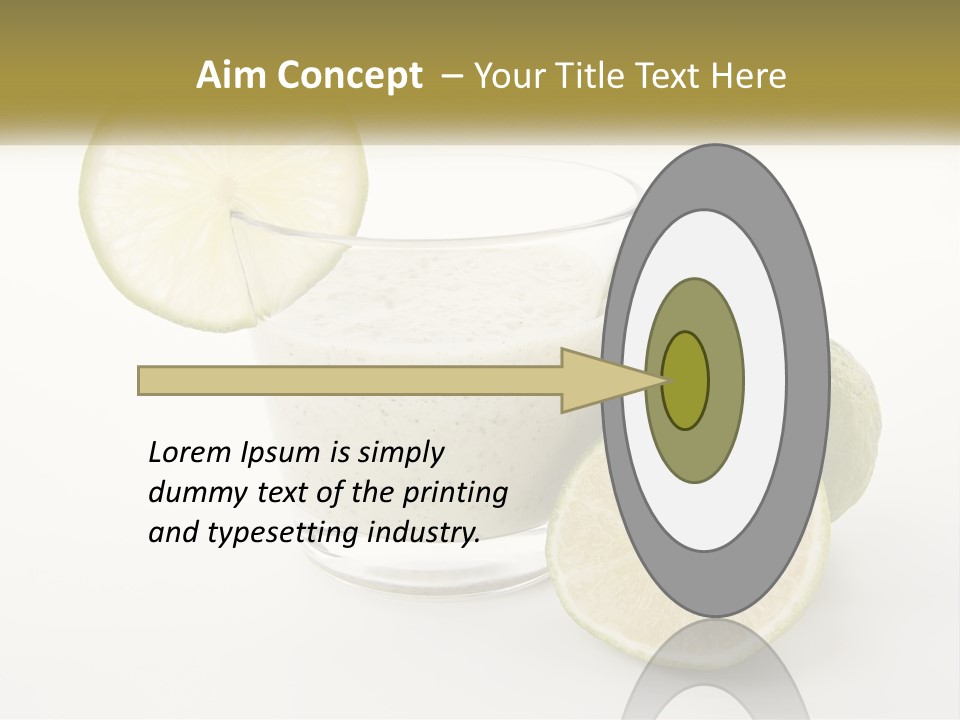 Aim Concept – Your Title Text Here

Lorem Ipsum is simply dummy text of the printing and typesetting industry.